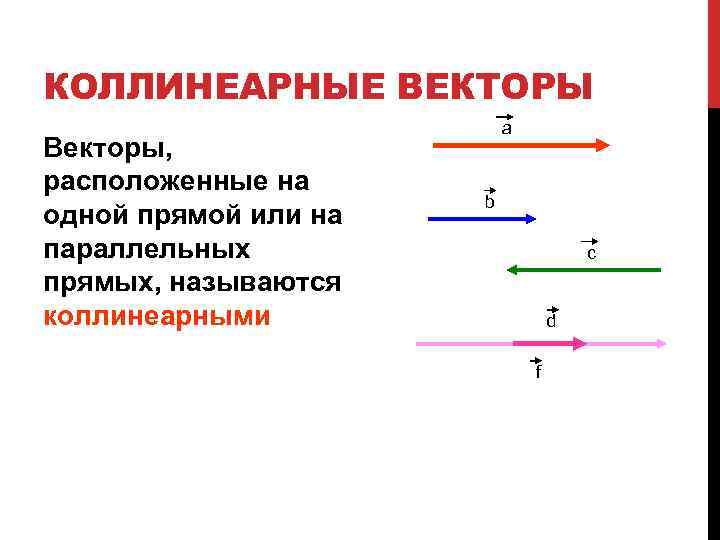 КОЛЛИНЕАРНЫЕ ВЕКТОРЫ

Векторы, расположенные на одной прямой или на параллельных прямых, называются коллинеарными

$\vec{a}$

$\vec{b}$

$\vec{c}$

$\vec{d}$

$\vec{f}$